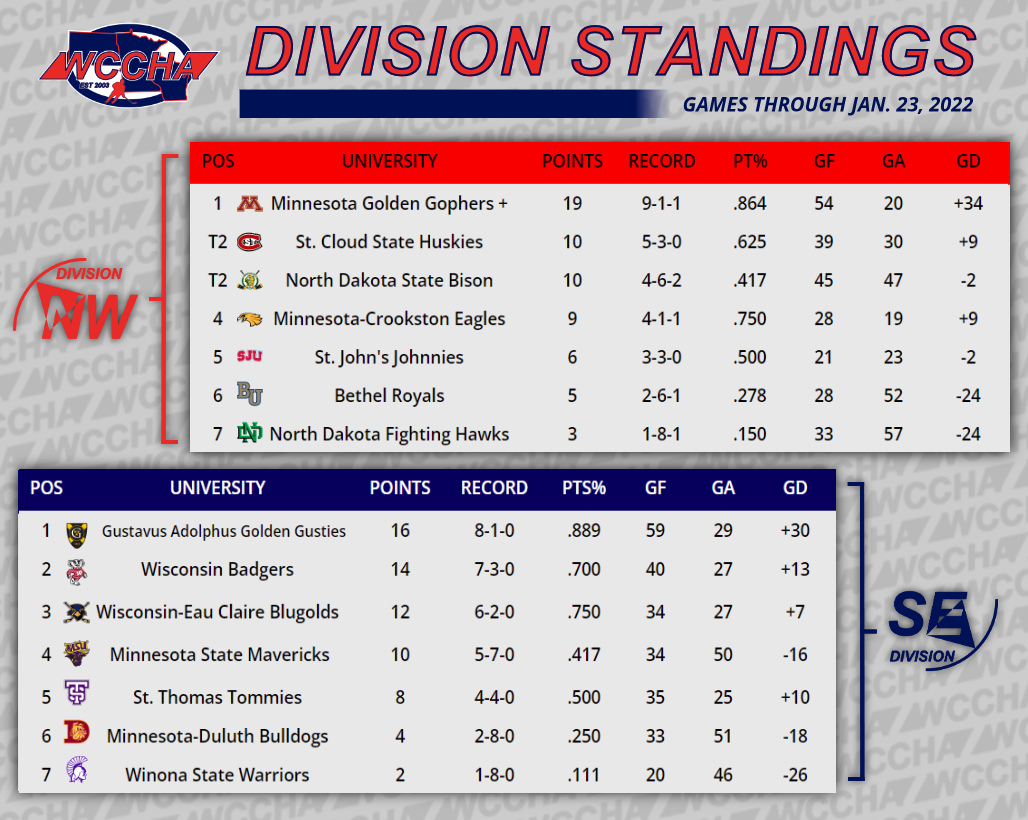 WCCHA
EST 2003

DIVISION STANDINGS

GAMES THROUGH JAN. 23, 2022

DIVISION
NW

| POS | UNIVERSITY | POINTS | RECORD | PT% | GF | GA | GD |
|---|---|---|---|---|---|---|---|
| 1 | Minnesota Golden Gophers + | 19 | 9-1-1 | .864 | 54 | 20 | +34 |
| T2 | St. Cloud State Huskies | 10 | 5-3-0 | .625 | 39 | 30 | +9 |
| T2 | North Dakota State Bison | 10 | 4-6-2 | .417 | 45 | 47 | -2 |
| 4 | Minnesota-Crookston Eagles | 9 | 4-1-1 | .750 | 28 | 19 | +9 |
| 5 | St. John's Johnnies | 6 | 3-3-0 | .500 | 21 | 23 | -2 |
| 6 | Bethel Royals | 5 | 2-6-1 | .278 | 28 | 52 | -24 |
| 7 | North Dakota Fighting Hawks | 3 | 1-8-1 | .150 | 33 | 57 | -24 |

| POS | UNIVERSITY | POINTS | RECORD | PTS% | GF | GA | GD |
|---|---|---|---|---|---|---|---|
| 1 | Gustavus Adolphus Golden Gusties | 16 | 8-1-0 | .889 | 59 | 29 | +30 |
| 2 | Wisconsin Badgers | 14 | 7-3-0 | .700 | 40 | 27 | +13 |
| 3 | Wisconsin-Eau Claire Blugolds | 12 | 6-2-0 | .750 | 34 | 27 | +7 |
| 4 | Minnesota State Mavericks | 10 | 5-7-0 | .417 | 34 | 50 | -16 |
| 5 | St. Thomas Tommies | 8 | 4-4-0 | .500 | 35 | 25 | +10 |
| 6 | Minnesota-Duluth Bulldogs | 4 | 2-8-0 | .250 | 33 | 51 | -18 |
| 7 | Winona State Warriors | 2 | 1-8-0 | .111 | 20 | 46 | -26 |

SE
DIVISION